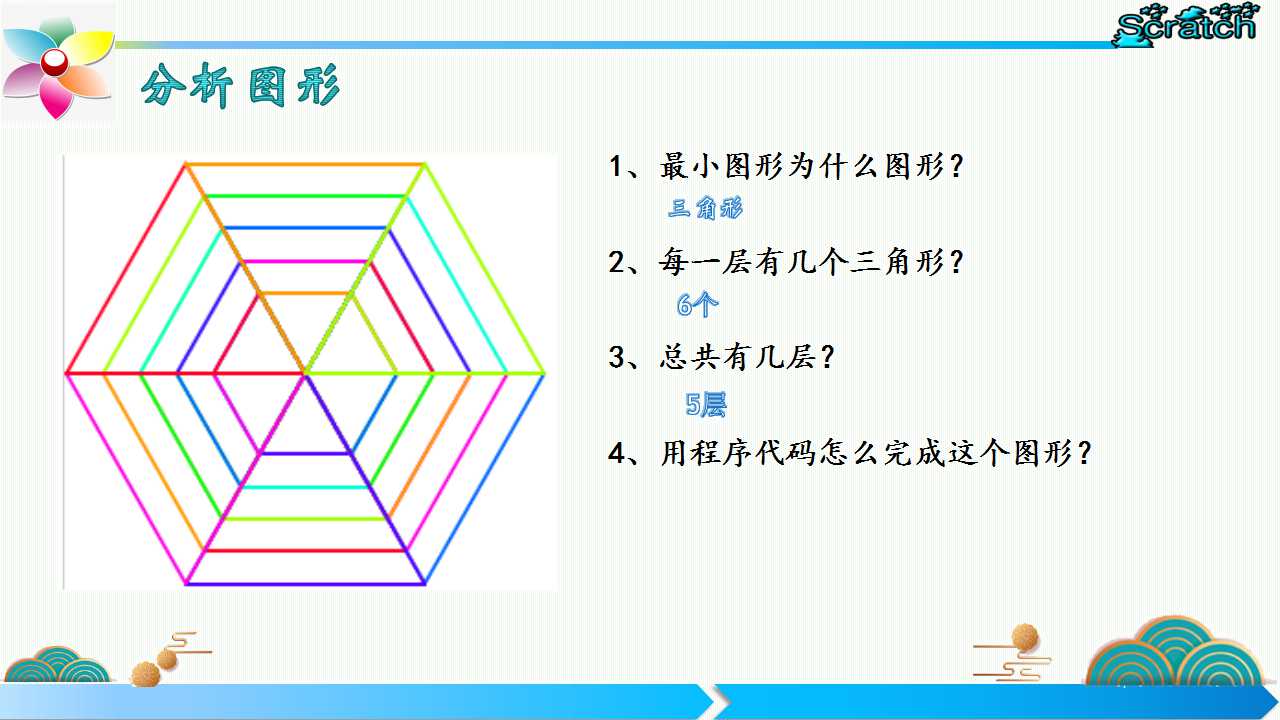 Scratch

分析图形

1、最小图形为什么图形？

三角形

2、每一层有几个三角形？

6个

3、总共有几层？

5层

4、用程序代码怎么完成这个图形？